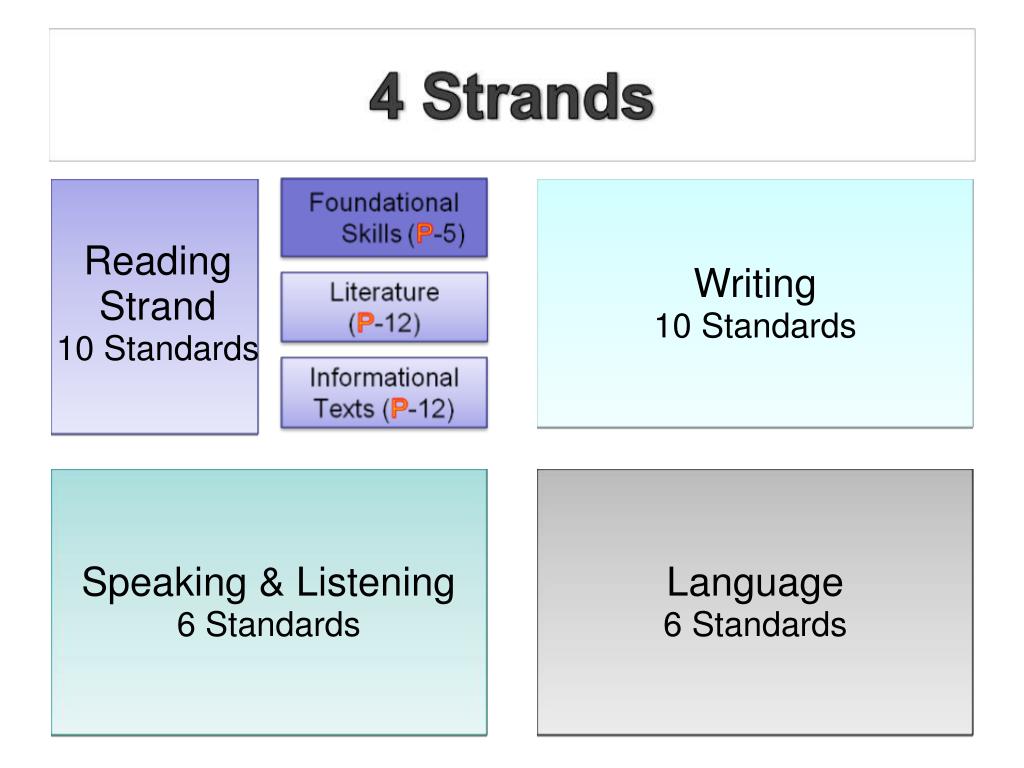 4 Strands

Reading Strand
10 Standards

Foundational Skills (P-5)

Literature (P-12)

Informational Texts (P-12)

Writing
10 Standards

Speaking & Listening
6 Standards

Language
6 Standards